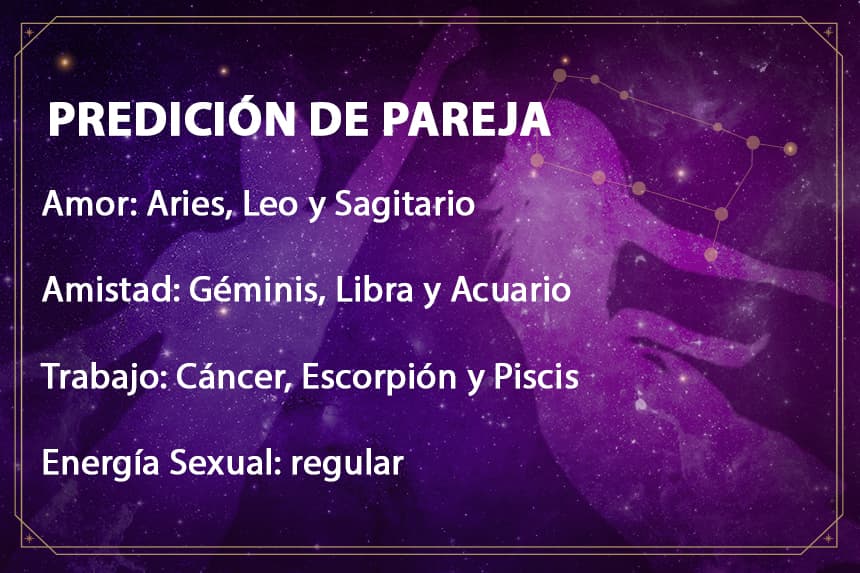 PREDICIÓN DE PAREJA

Amor: Aries, Leo y Sagitario

Amistad: Géminis, Libra y Acuario

Trabajo: Cáncer, Escorpión y Piscis

Energía Sexual: regular